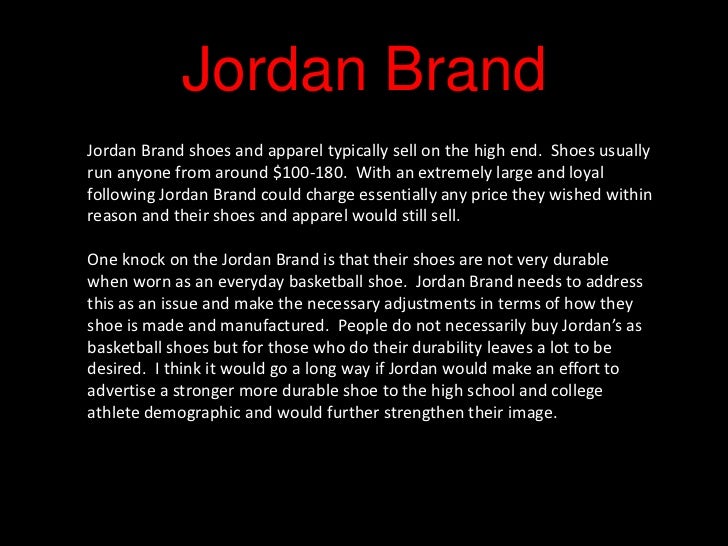 Jordan Brand

Jordan Brand shoes and apparel typically sell on the high end. Shoes usually run anyone from around \$100-180. With an extremely large and loyal following Jordan Brand could charge essentially any price they wished within reason and their shoes and apparel would still sell.

One knock on the Jordan Brand is that their shoes are not very durable when worn as an everyday basketball shoe. Jordan Brand needs to address this as an issue and make the necessary adjustments in terms of how they shoe is made and manufactured. People do not necessarily buy Jordan's as basketball shoes but for those who do their durability leaves a lot to be desired. I think it would go a long way if Jordan would make an effort to advertise a stronger more durable shoe to the high school and college athlete demographic and would further strengthen their image.